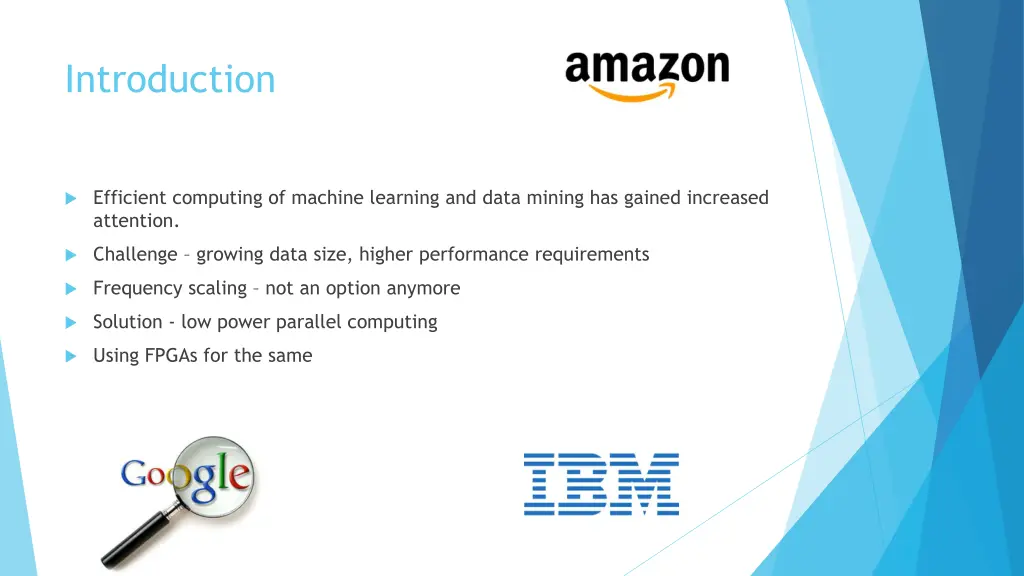 Introduction

amazon

Efficient computing of machine learning and data mining has gained increased attention.

Challenge – growing data size, higher performance requirements

Frequency scaling – not an option anymore

Solution - low power parallel computing

Using FPGAs for the same

Google

IBM